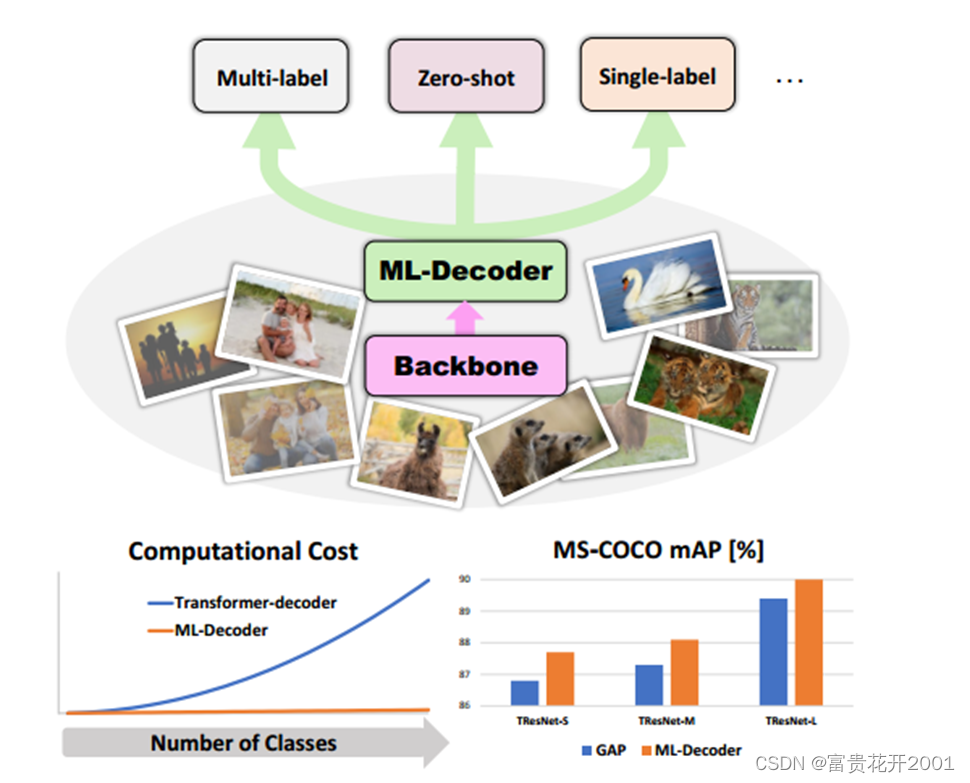 Multi-label

Zero-shot

Single-label

...

ML-Decoder

Backbone

Computational Cost

Transformer-decoder

ML-Decoder

Number of Classes

MS-COCO mAP [%]

90

89

88

87

86

TResNet-S

TResNet-M

TResNet-L

GAP

ML-Decoder

CSDN @富贵花开2001